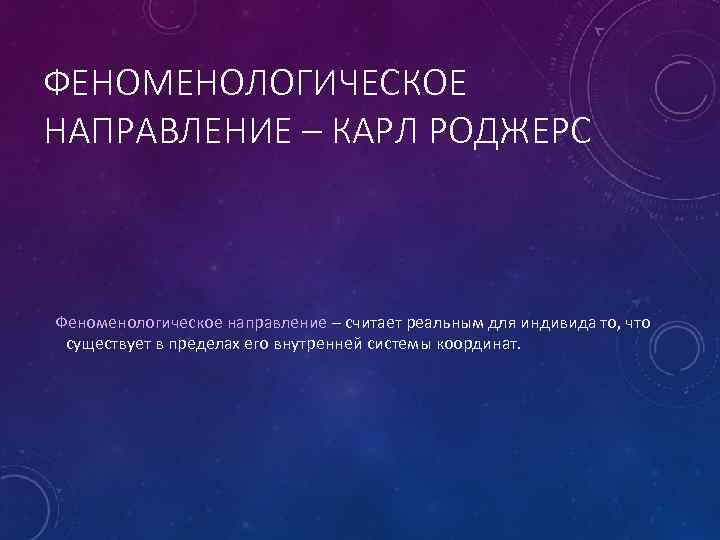 ФЕНОМЕНОЛОГИЧЕСКОЕ НАПРАВЛЕНИЕ – КАРЛ РОДЖЕРС

Феноменологическое направление – считает реальным для индивида то, что существует в пределах его внутренней системы координат.